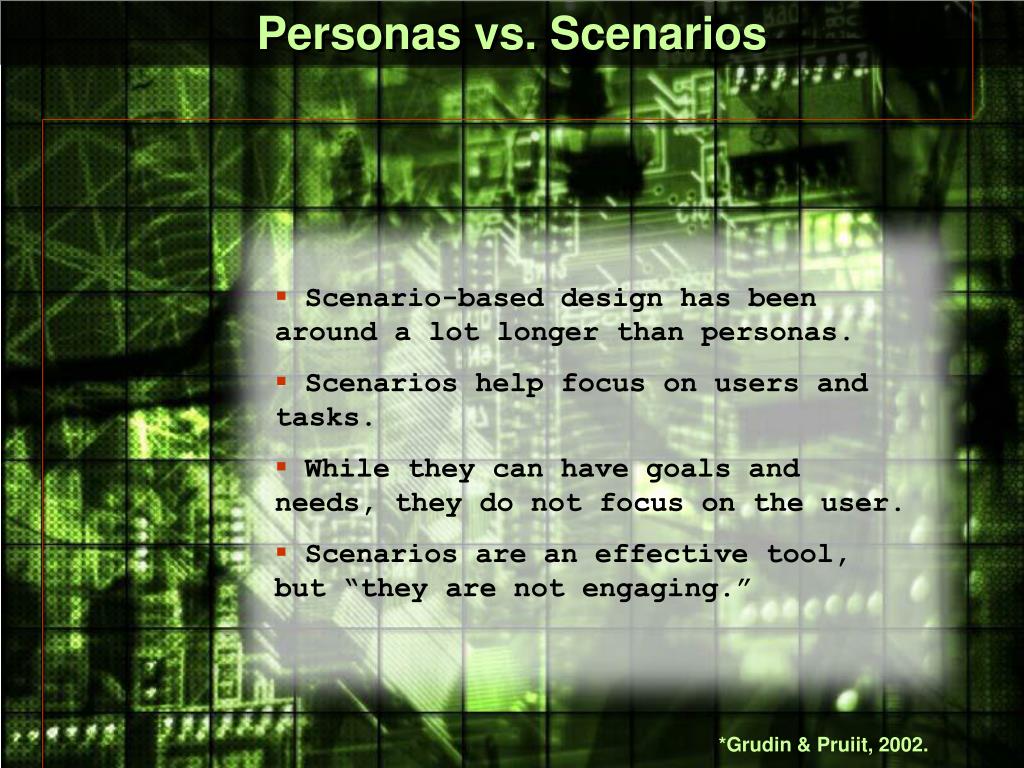 Personas vs. Scenarios

▪ Scenario-based design has been around a lot longer than personas.

▪ Scenarios help focus on users and tasks.

▪ While they can have goals and needs, they do not focus on the user.

▪ Scenarios are an effective tool, but “they are not engaging.”

*Grudin & Pruiit, 2002.